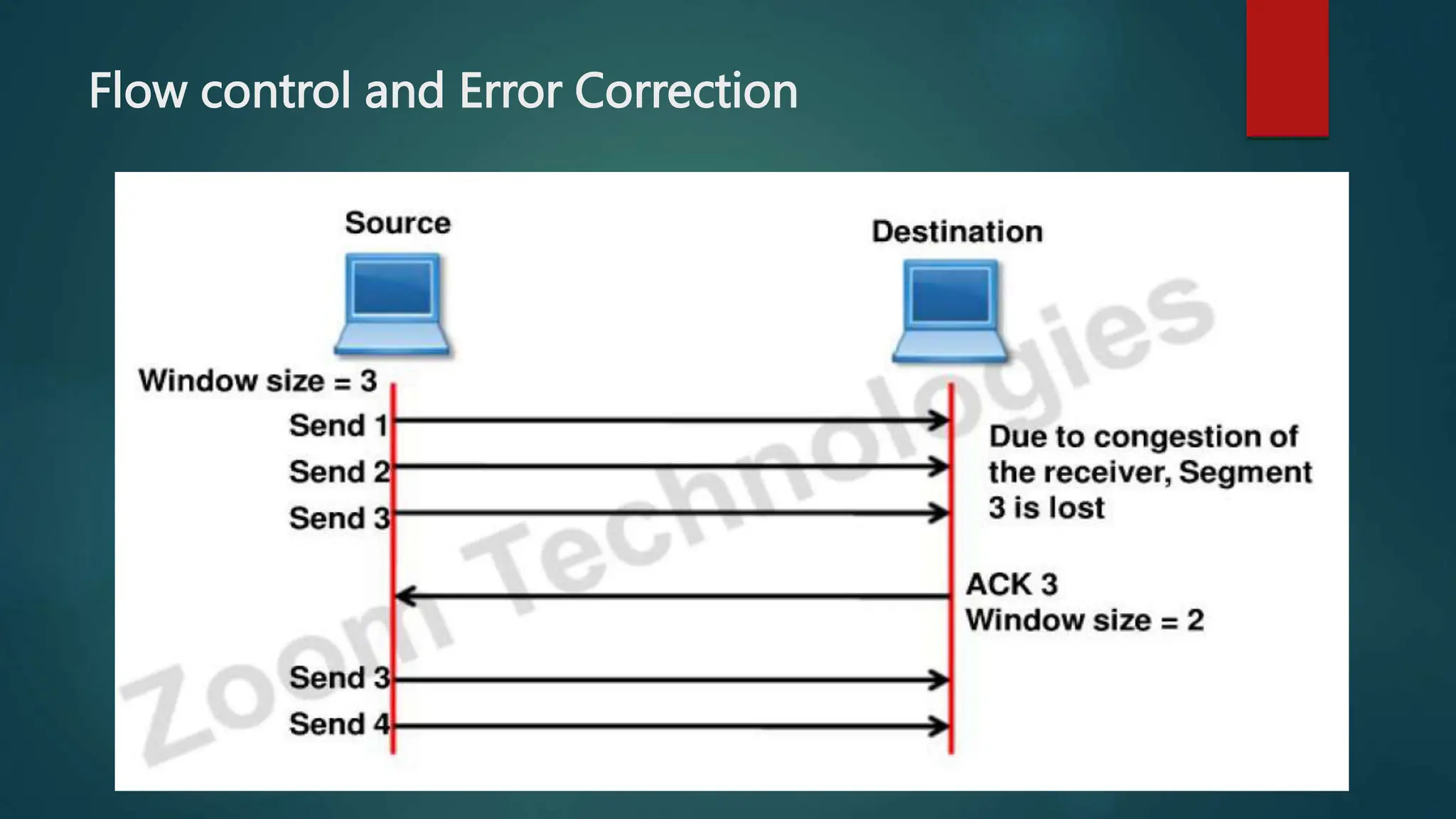 Flow control and Error Correction

Source

Destination

Window size = 3

Send 1

Send 2

Send 3

Due to congestion of the receiver, Segment 3 is lost

ACK 3
Window size = 2

Send 3

Send 4

Zoom Technologies